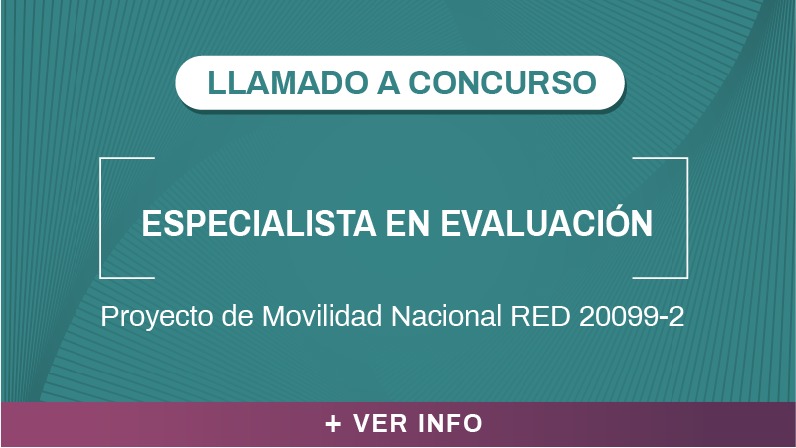 LLAMADO A CONCURSO

ESPECIALISTA EN EVALUACIÓN

Proyecto de Movilidad Nacional RED 20099-2

+ VER INFO